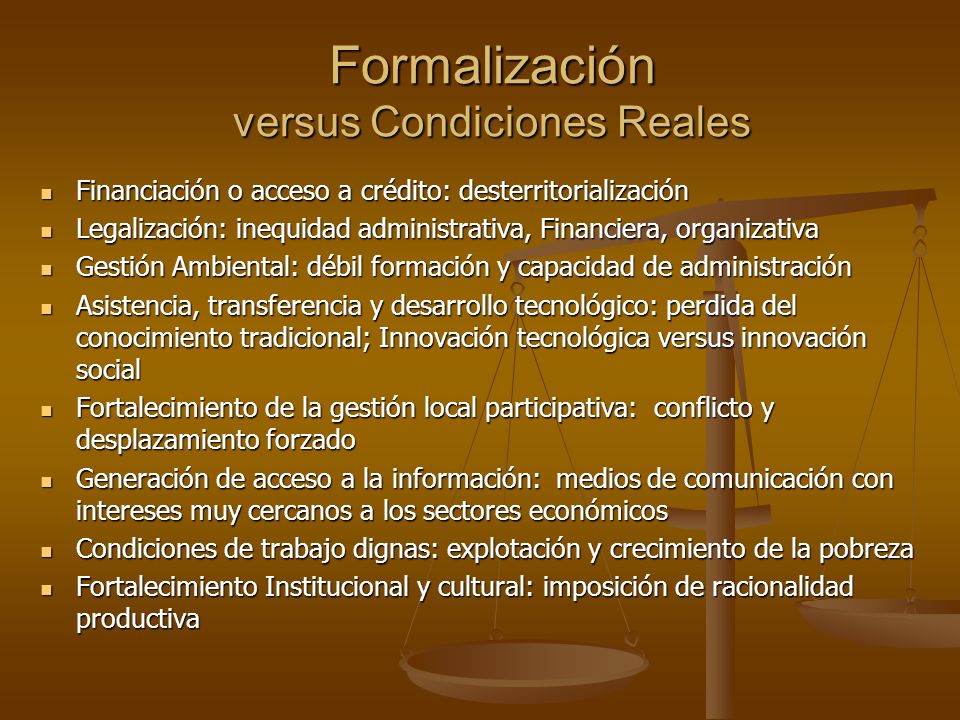 Formalización
versus Condiciones Reales

- Financiación o acceso a crédito: desterritorialización
- Legalización: inequidad administrativa, Financiera, organizativa
- Gestión Ambiental: débil formación y capacidad de administración
- Asistencia, transferencia y desarrollo tecnológico: perdida del conocimiento tradicional; Innovación tecnológica versus innovación social
- Fortalecimiento de la gestión local participativa: conflicto y desplazamiento forzado
- Generación de acceso a la información: medios de comunicación con intereses muy cercanos a los sectores económicos
- Condiciones de trabajo dignas: explotación y crecimiento de la pobreza
- Fortalecimiento Institucional y cultural: imposición de racionalidad productiva